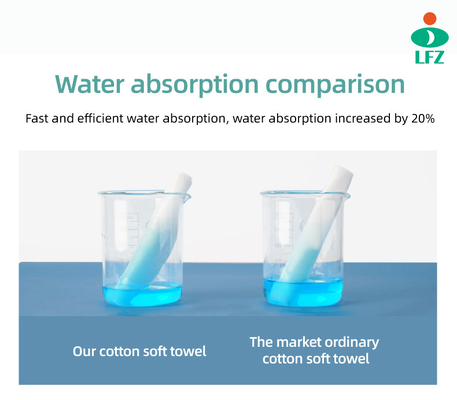 LFZ

Water absorption comparison

Fast and efficient water absorption, water absorption increased by 20%

Our cotton soft towel

The market ordinary cotton soft towel